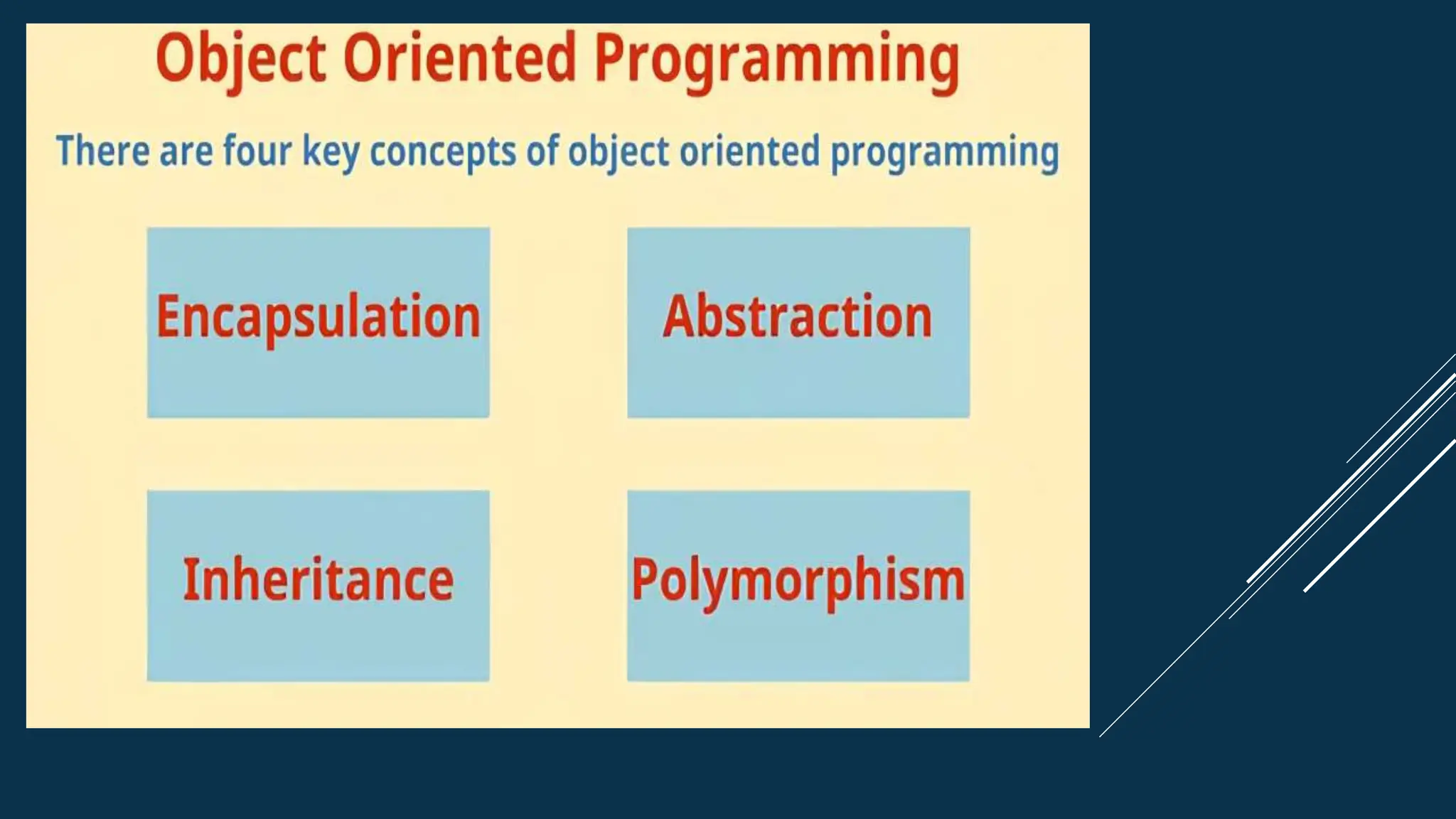 Object Oriented Programming

There are four key concepts of object oriented programming

Encapsulation

Abstraction

Inheritance

Polymorphism